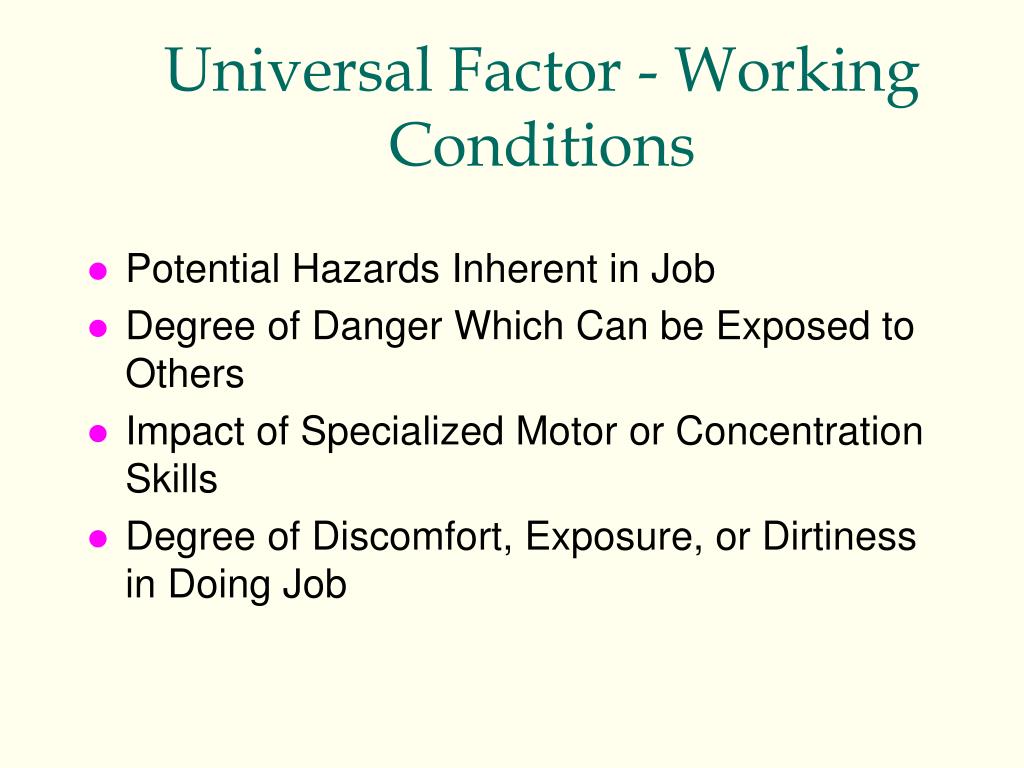 Universal Factor - Working Conditions

- Potential Hazards Inherent in Job
- Degree of Danger Which Can be Exposed to Others
- Impact of Specialized Motor or Concentration Skills
- Degree of Discomfort, Exposure, or Dirtiness in Doing Job